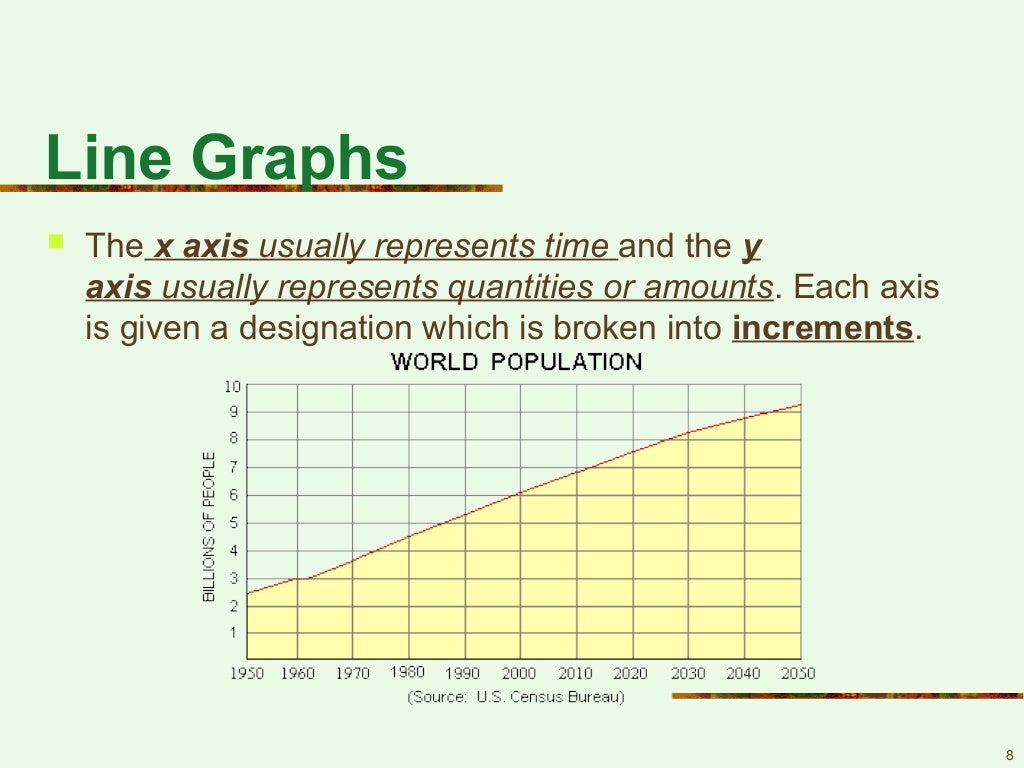 Line Graphs

The x axis usually represents time and the y axis usually represents quantities or amounts. Each axis is given a designation which is broken into increments.

WORLD POPULATION

BILLIONS OF PEOPLE

10
9
8
7
6
5
4
3
2
1

1950 1960 1970 1980 1990 2000 2010 2020 2030 2040 2050

(Source: U.S. Census Bureau)

8